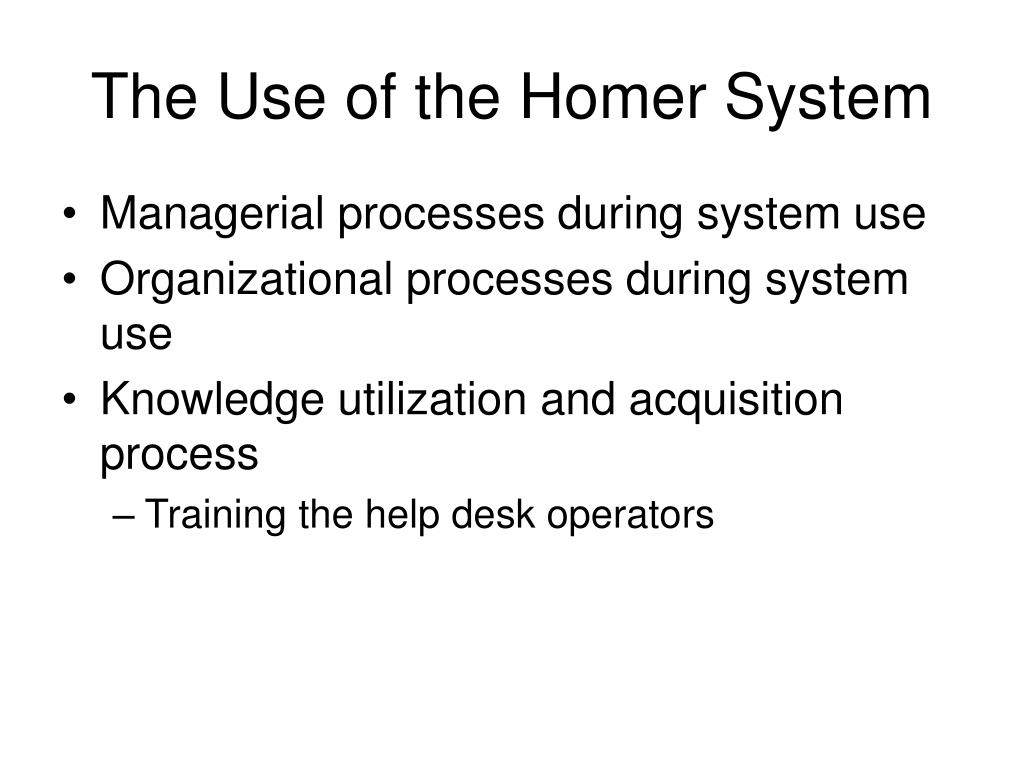 The Use of the Homer System

• Managerial processes during system use
• Organizational processes during system use
• Knowledge utilization and acquisition process
– Training the help desk operators